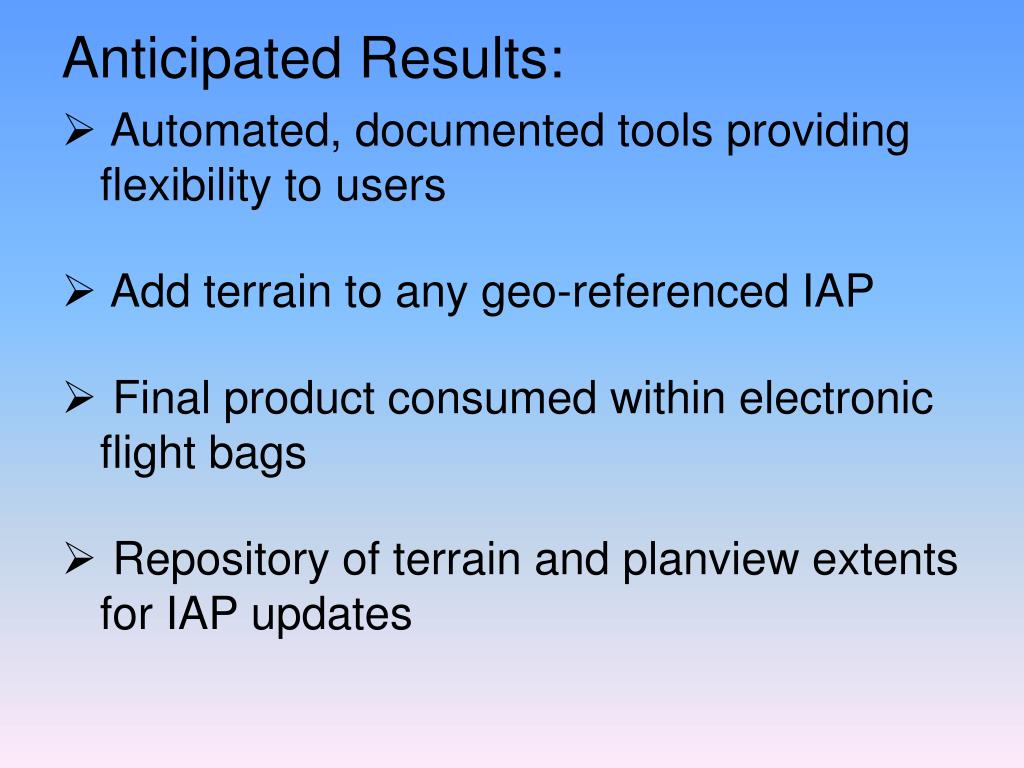 Anticipated Results:

➢ Automated, documented tools providing flexibility to users

➢ Add terrain to any geo-referenced IAP

➢ Final product consumed within electronic flight bags

➢ Repository of terrain and planview extents for IAP updates